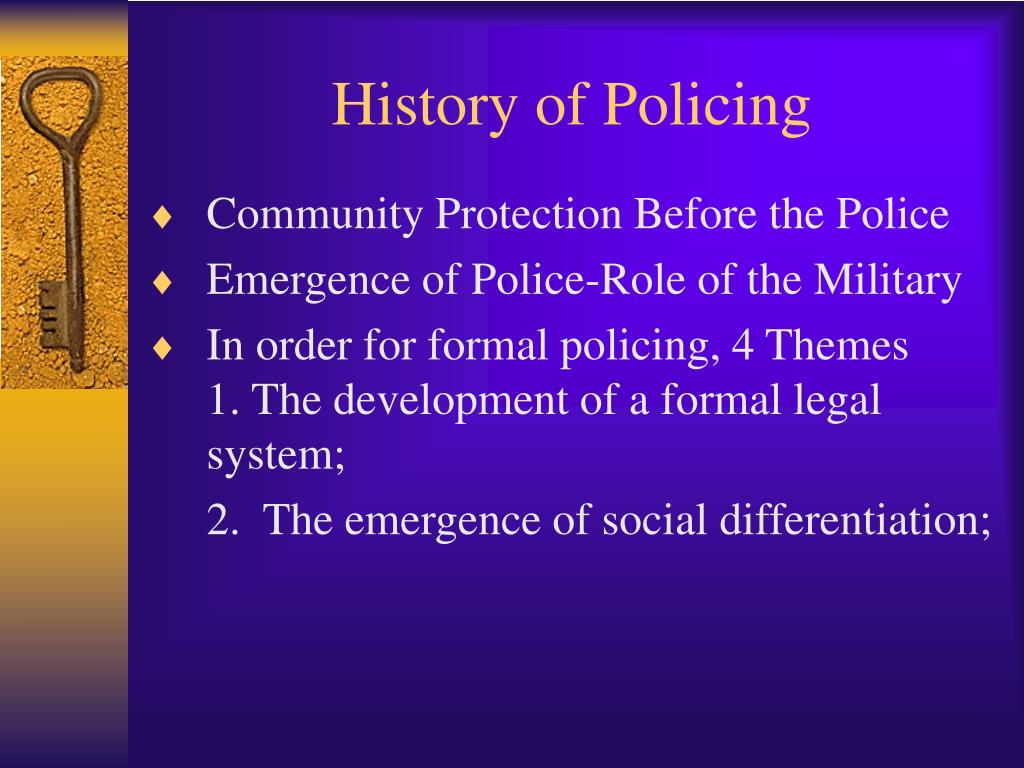 History of Policing

♦ Community Protection Before the Police
♦ Emergence of Police-Role of the Military
♦ In order for formal policing, 4 Themes
1. The development of a formal legal system;

2. The emergence of social differentiation;